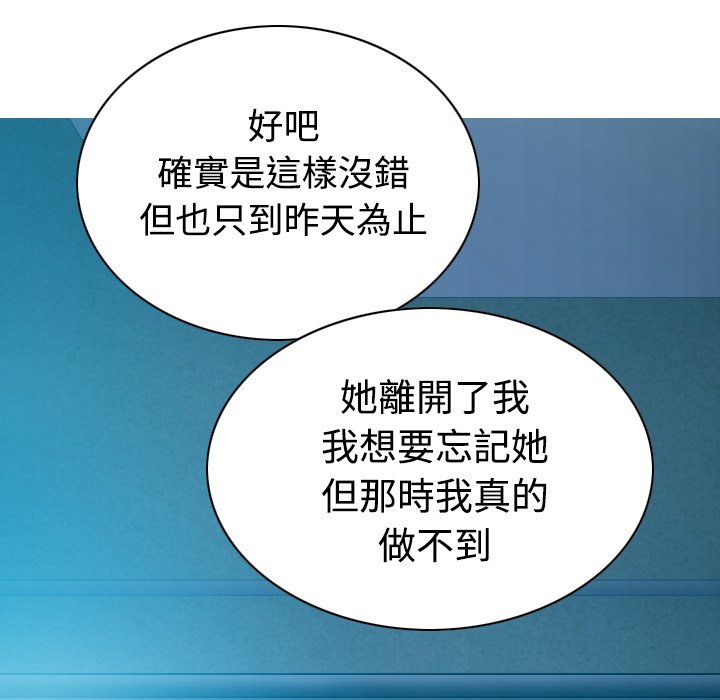 好吧
確實是這樣沒錯
但也只到昨天為止

她離開了我
我想要忘記她
但那時我真的
做不到